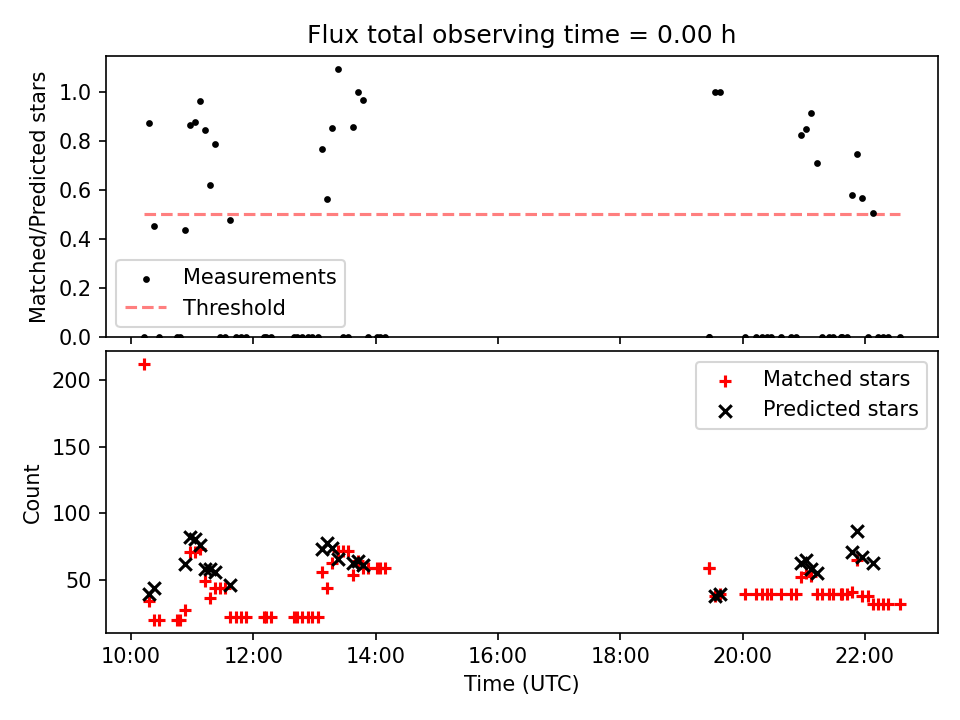 Flux total observing time = 0.00 h

Matched/Predicted stars

1.0
0.8
0.6
0.4
0.2
0.0

Measurements
Threshold

Count

200
150
100
50

Matched stars
Predicted stars

10:00
12:00
14:00
16:00
18:00
20:00
22:00

Time (UTC)